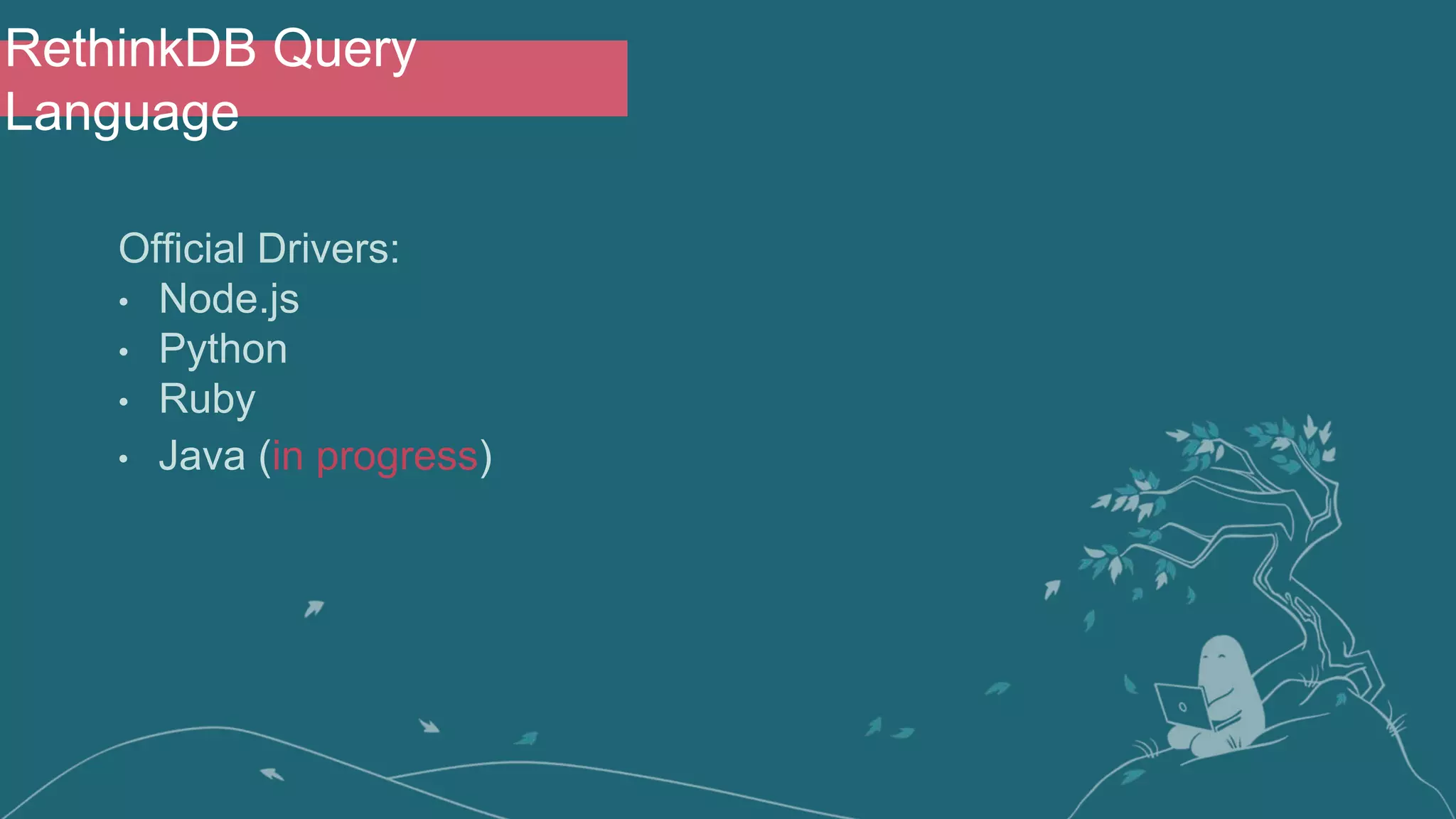 RethinkDB Query Language

Official Drivers:
• Node.js
• Python
• Ruby
• Java (in progress)